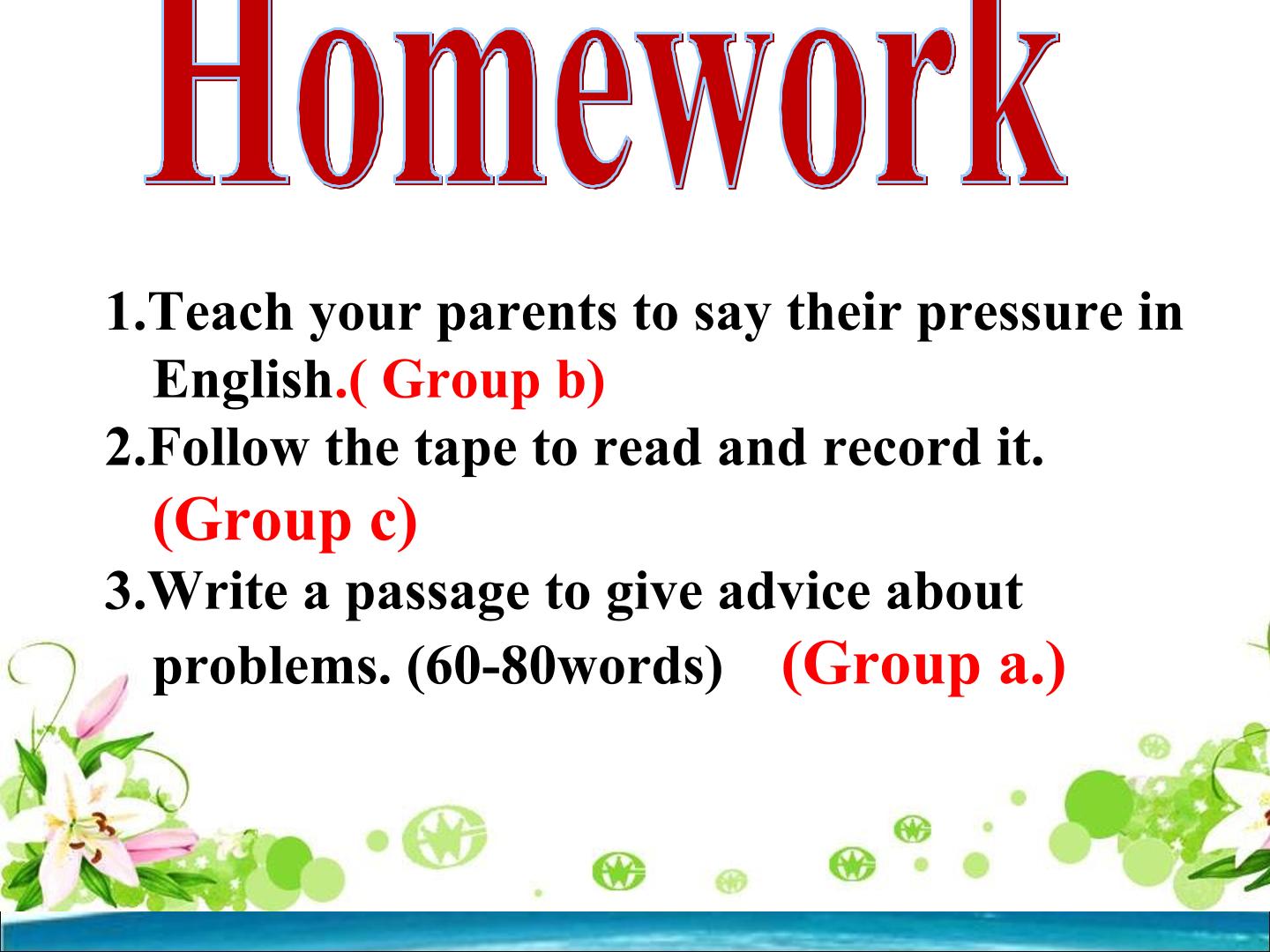 Homework

1.Teach your parents to say their pressure in English.( Group b)

2.Follow the tape to read and record it. (Group c)

3.Write a passage to give advice about problems. (60-80words)    (Group a.)